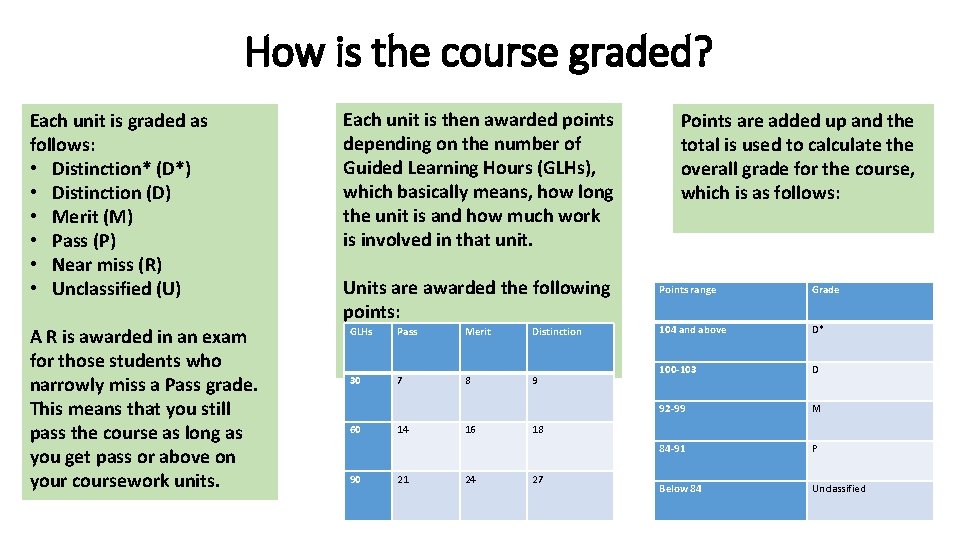 How is the course graded?

Each unit is graded as follows:
• Distinction* (D*)
• Distinction (D)
• Merit (M)
• Pass (P)
• Near miss (R)
• Unclassified (U)

A R is awarded in an exam for those students who narrowly miss a Pass grade. This means that you still pass the course as long as you get pass or above on your coursework units.

Each unit is then awarded points depending on the number of Guided Learning Hours (GLHs), which basically means, how long the unit is and how much work is involved in that unit.

Units are awarded the following points:

| GLHs | Pass | Merit | Distinction |
|---|---|---|---|
| 30 | 7 | 8 | 9 |
| 60 | 14 | 16 | 18 |
| 90 | 21 | 24 | 27 |

Points are added up and the total is used to calculate the overall grade for the course, which is as follows:

| Points range | Grade |
|---|---|
| 104 and above | D* |
| 100-103 | D |
| 92-99 | M |
| 84-91 | P |
| Below 84 | Unclassified |